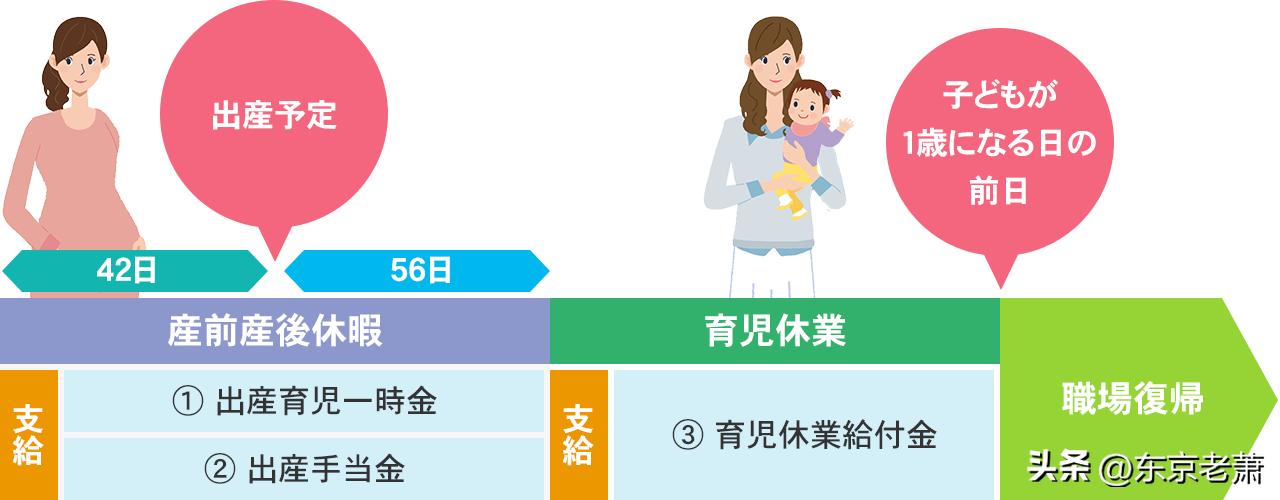 出産予定

子どもが
1歳になる日の
前日

42日

56日

産前産後休暇

育児休業

職場復帰

支給

① 出産育児一時金

② 出産手当金

支給

③ 育児休業給付金

头条 @东京老萧